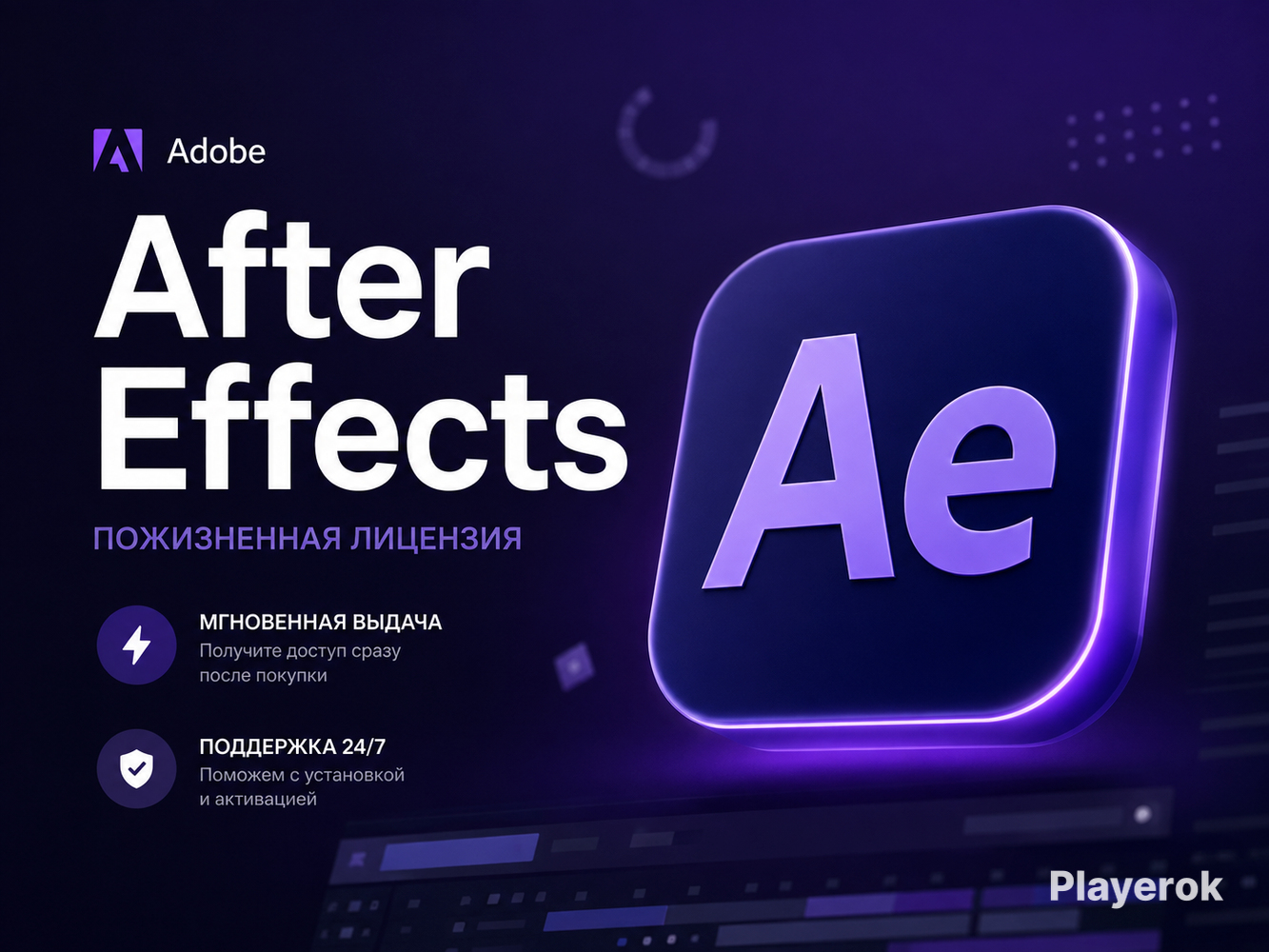 Adobe

After Effects

ПОЖИЗНЕННАЯ ЛИЦЕНЗИЯ

МГНОВЕННАЯ ВЫДАЧА
Получите доступ сразу после покупки

ПОДДЕРЖКА 24/7
Поможем с установкой и активацией

Ae

Playerok